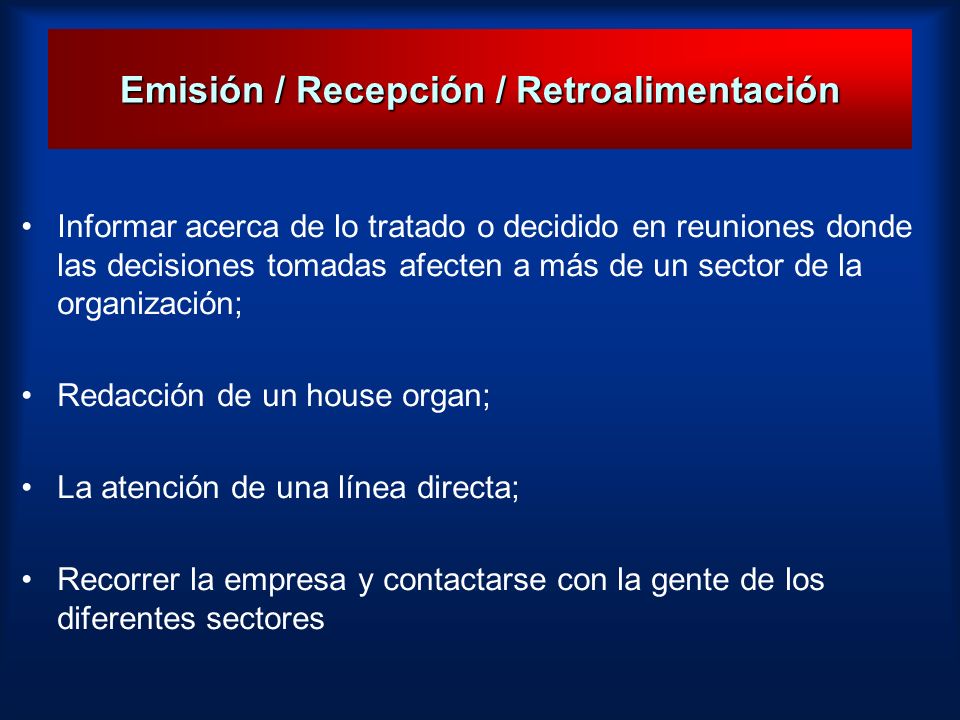 Emisión / Recepción / Retroalimentación

• Informar acerca de lo tratado o decidido en reuniones donde las decisiones tomadas afecten a más de un sector de la organización;

• Redacción de un house organ;

• La atención de una línea directa;

• Recorrer la empresa y contactarse con la gente de los diferentes sectores